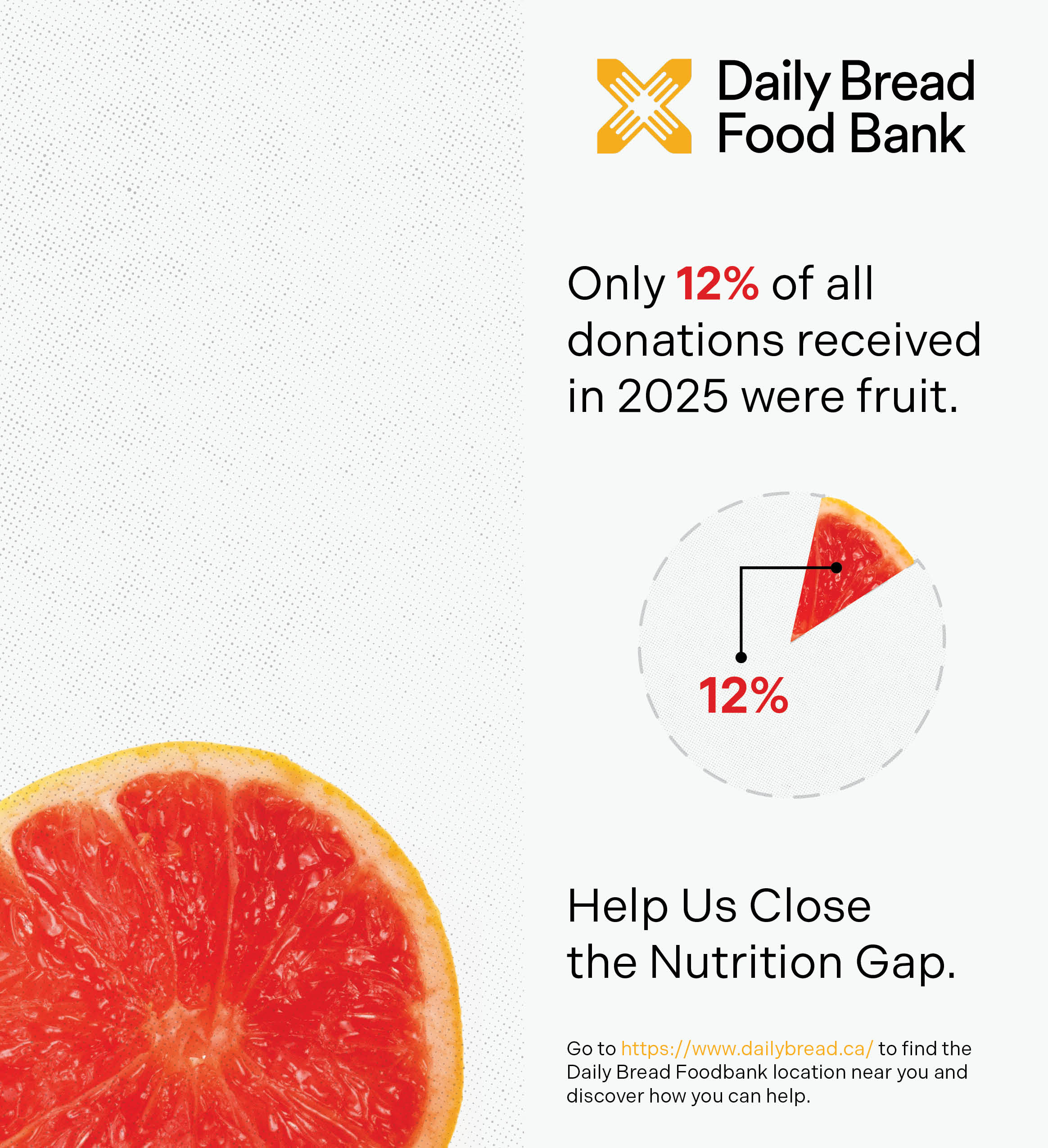 Daily Bread Food Bank

Only 12% of all donations received in 2025 were fruit.

12%

Help Us Close the Nutrition Gap.

Go to https://www.dailybread.ca/ to find the Daily Bread Foodbank location near you and discover how you can help.